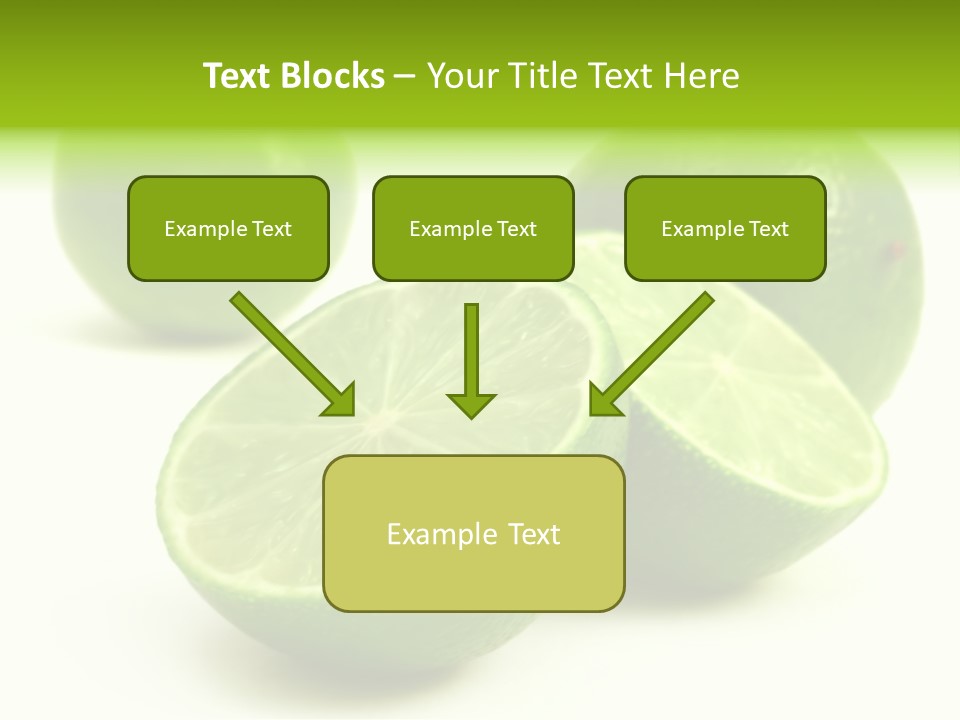 Text Blocks – Your Title Text Here

Example Text

Example Text

Example Text

Example Text